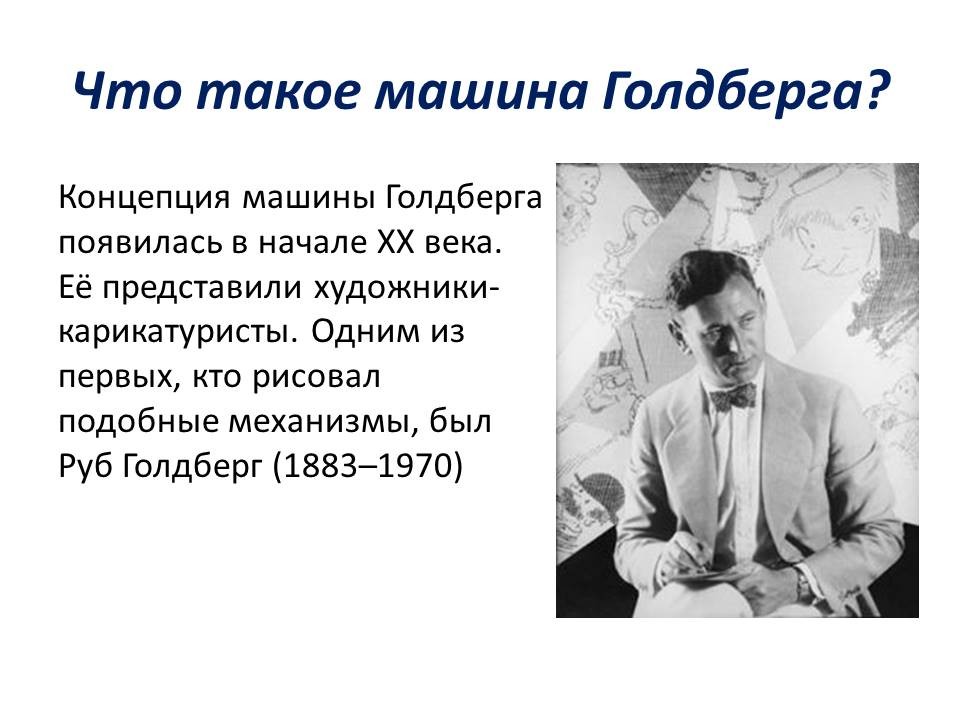 Что такое машина Голдберга?

Концепция машины Голдберга появилась в начале XX века. Её представили художники-карикатуристы. Одним из первых, кто рисовал подобные механизмы, был Руб Голдберг (1883–1970)